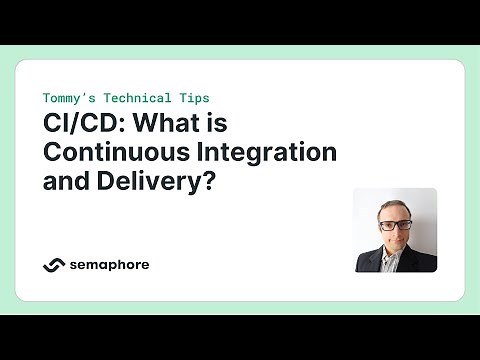 Tommy's Technical Tips
CI/CD: What is Continuous Integration and Delivery?

semaphore